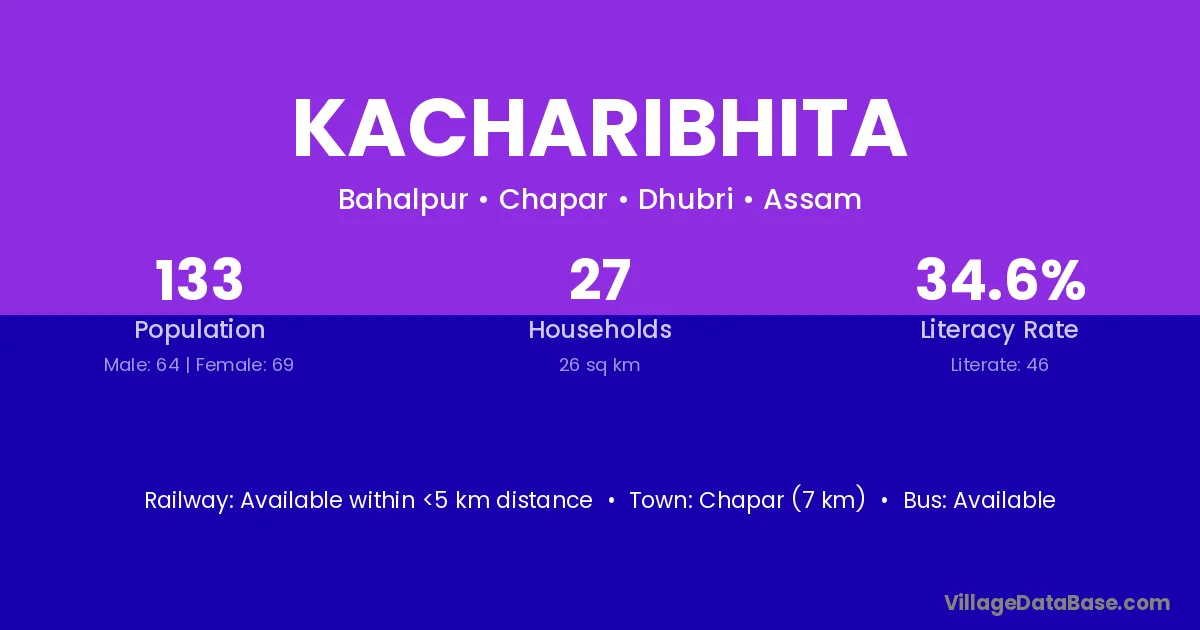 KACHARIBHITA

Bahalpur • Chapar • Dhubri • Assam

133
Population
Male: 64 | Female: 69

27
Households
26 sq km

34.6%
Literacy Rate
Literate: 46

Railway: Available within <5 km distance • Town: Chapar (7 km) • Bus: Available

VillageDataBase.com